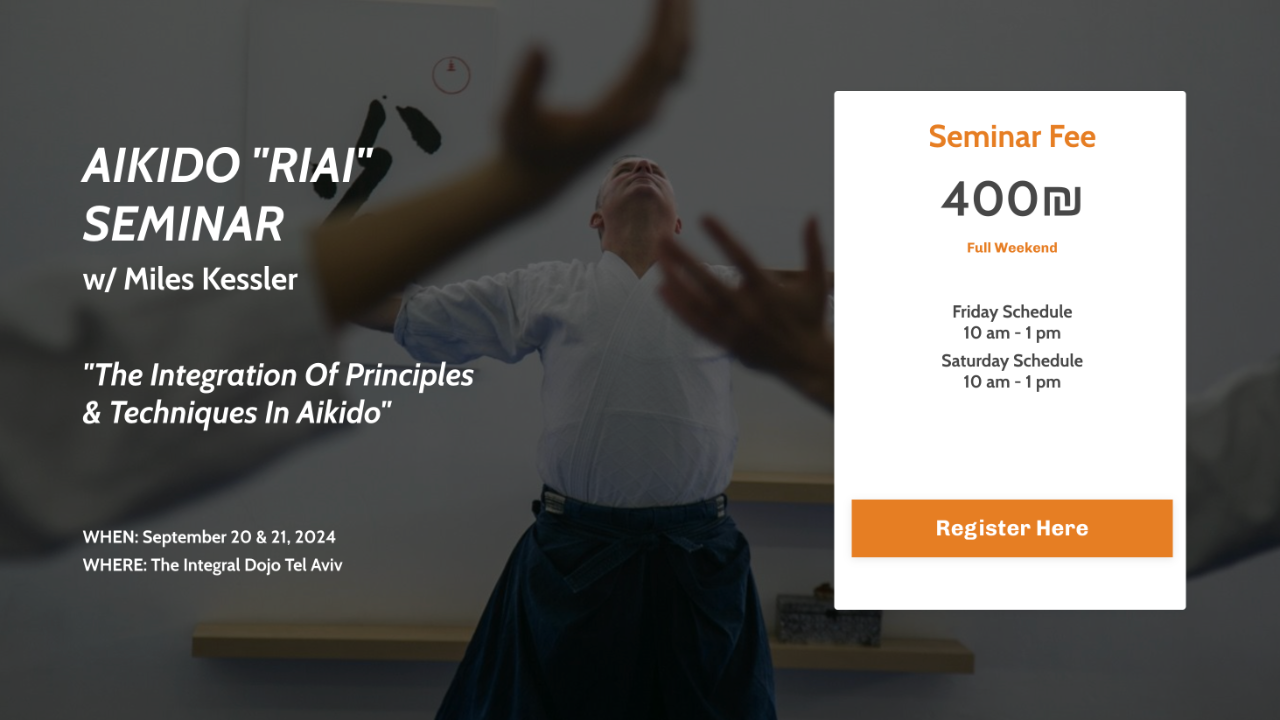 AIKIDO "RIAI" SEMINAR
w/ Miles Kessler

"The Integration Of Principles & Techniques In Aikido"

WHEN: September 20 & 21, 2024
WHERE: The Integral Dojo Tel Aviv

Seminar Fee

400₪

Full Weekend

Friday Schedule
10 am - 1 pm
Saturday Schedule
10 am - 1 pm

Register Here